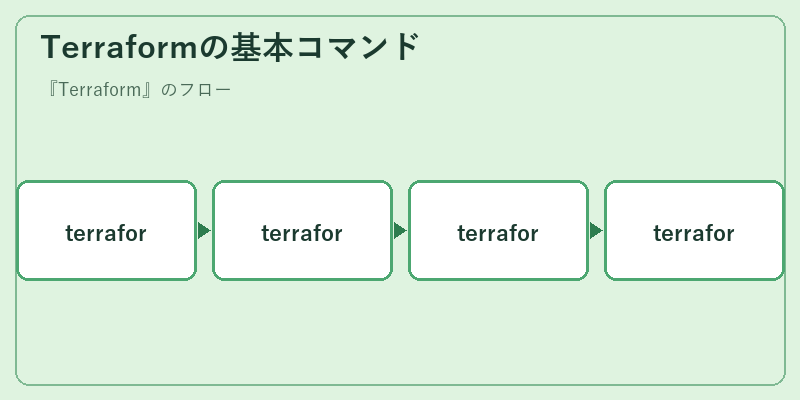 Terraformの基本コマンド

『Terraform』のフロー

terrafor

terrafor

terrafor

terrafor